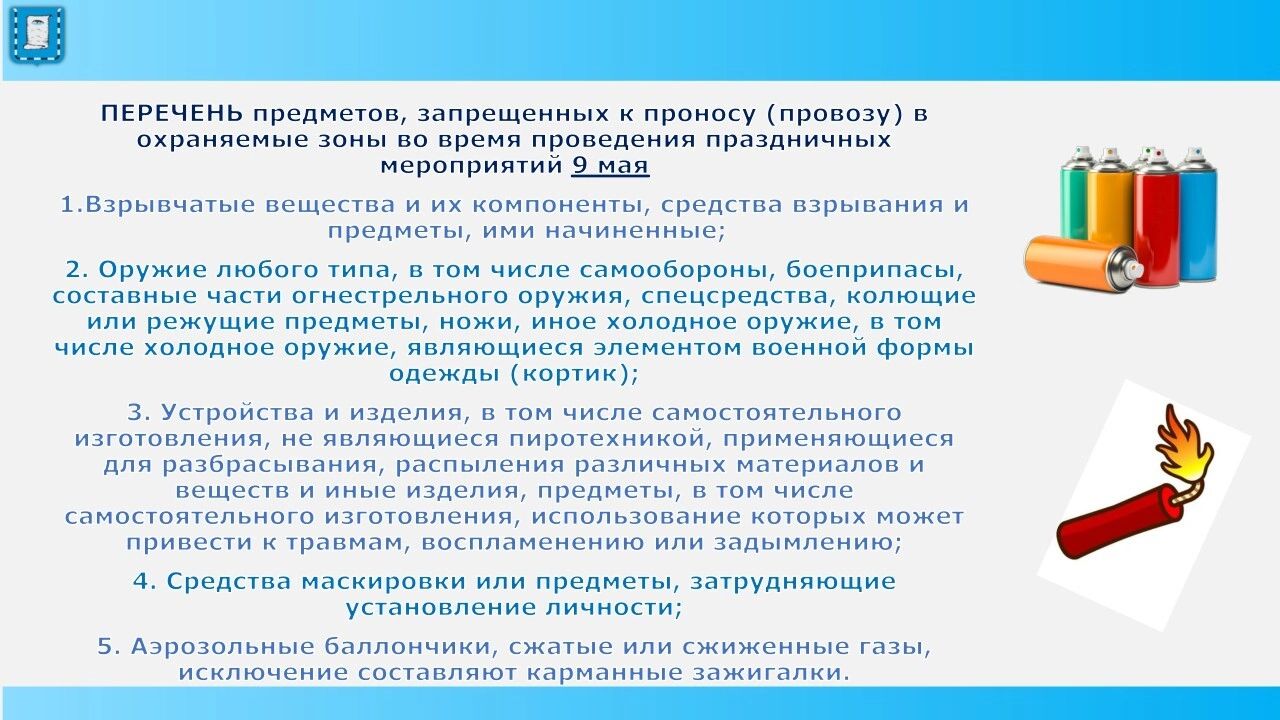 ПЕРЕЧЕНЬ предметов, запрещенных к проносу (провозу) в охраняемые зоны во время проведения праздничных мероприятий 9 мая

1.Взрывчатые вещества и их компоненты, средства взрывания и предметы, ими начиненные;

2. Оружие любого типа, в том числе самообороны, боеприпасы, составные части огнестрельного оружия, спецсредства, колющие или режущие предметы, ножи, иное холодное оружие, в том числе холодное оружие, являющиеся элементом военной формы одежды (кортик);

3. Устройства и изделия, в том числе самостоятельного изготовления, не являющиеся пиротехникой, применяющиеся для разбрасывания, распыления различных материалов и веществ и иные изделия, предметы, в том числе самостоятельного изготовления, использование которых может привести к травмам, воспламенению или задымлению;

4. Средства маскировки или предметы, затрудняющие установление личности;

5. Аэрозольные баллончики, сжатые или сжиженные газы, исключение составляют карманные зажигалки.